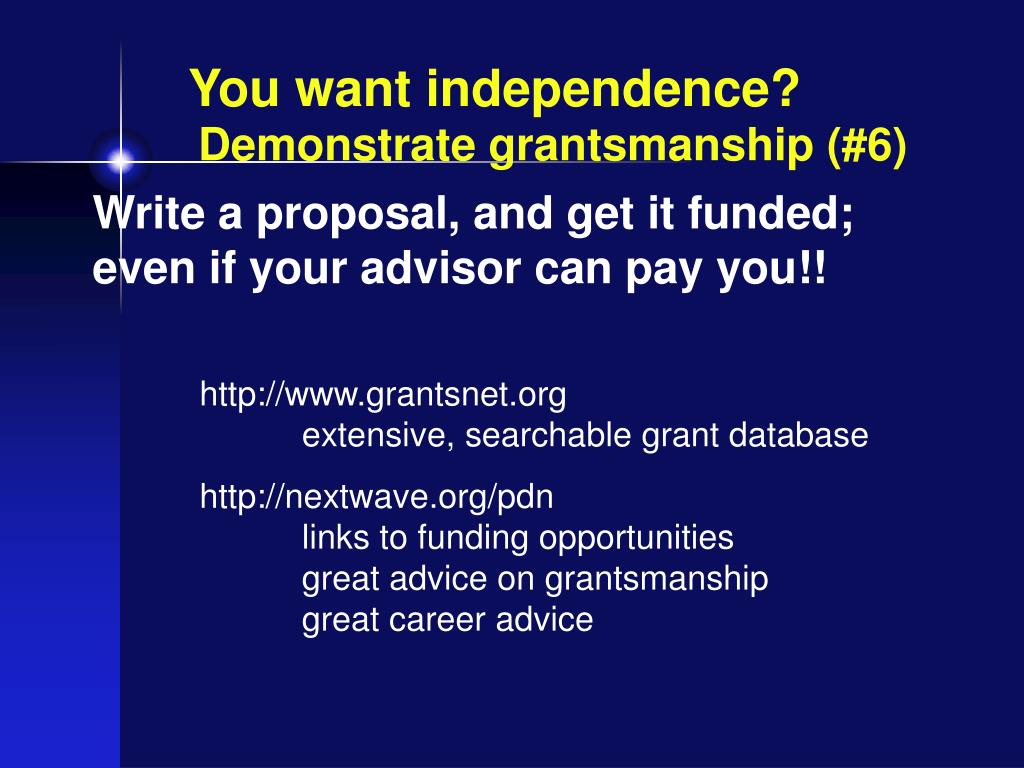 You want independence?
Demonstrate grantsmanship (#6)

Write a proposal, and get it funded; even if your advisor can pay you!!

http://www.grantsnet.org
extensive, searchable grant database

http://nextwave.org/pdn
links to funding opportunities
great advice on grantsmanship
great career advice